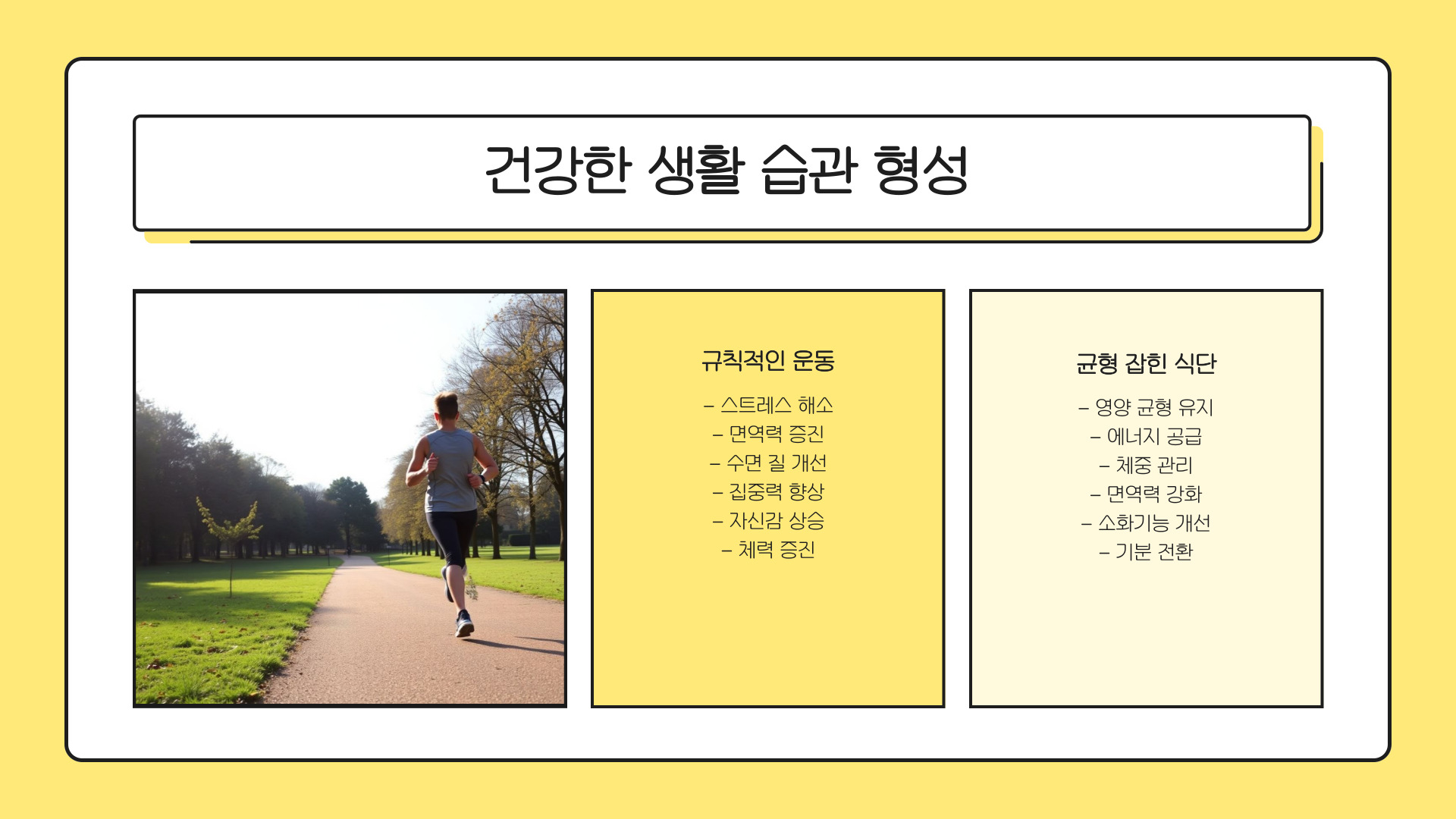 건강한 생활 습관 형성

규칙적인 운동

– 스트레스 해소
– 면역력 증진
– 수면 질 개선
– 집중력 향상
– 자신감 상승
– 체력 증진

균형 잡힌 식단

– 영양 균형 유지
– 에너지 공급
– 체중 관리
– 면역력 강화
– 소화기능 개선
– 기분 전환